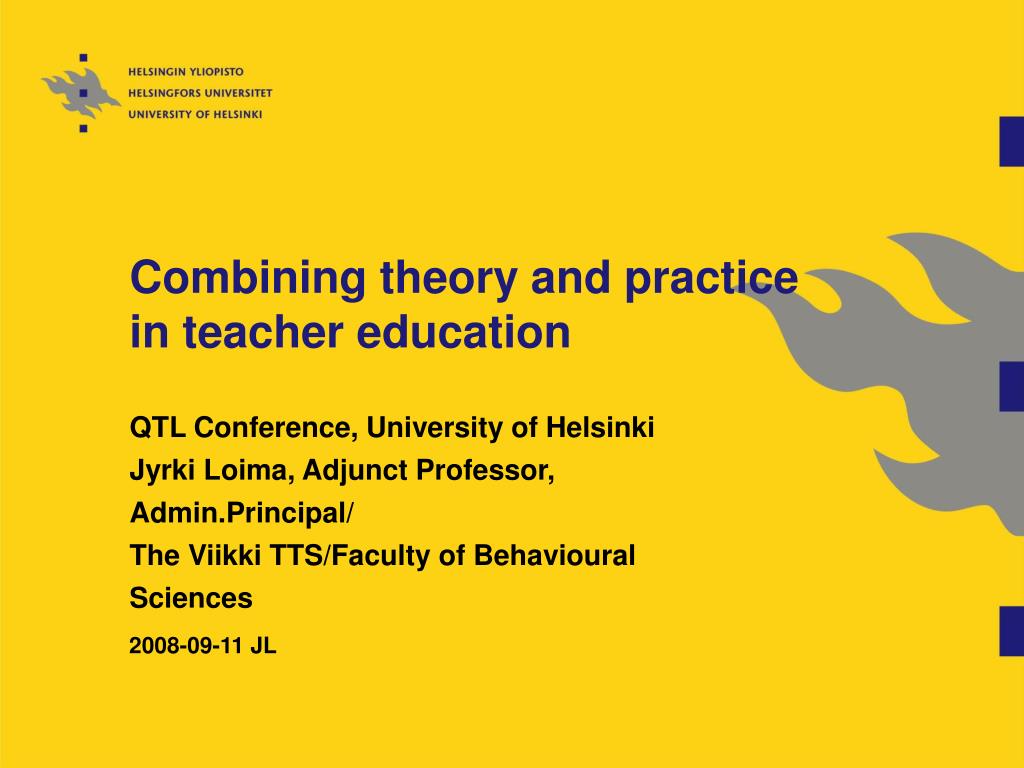 HELSINGIN YLIOPISTO
HELSINGFORS UNIVERSITET
UNIVERSITY OF HELSINKI

Combining theory and practice in teacher education

QTL Conference, University of Helsinki
Jyrki Loima, Adjunct Professor, Admin.Principal/
The Viikki TTS/Faculty of Behavioural Sciences

2008-09-11 JL